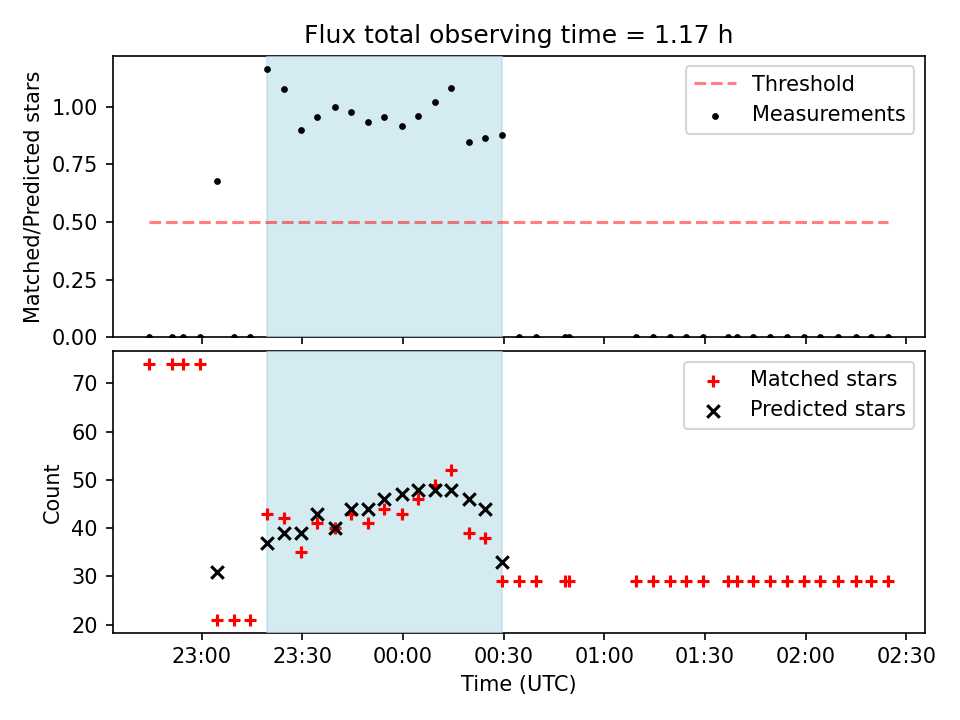 Flux total observing time = 1.17 h

Matched/Predicted stars

1.00
0.75
0.50
0.25
0.00

Threshold
Measurements

Count

70
60
50
40
30
20

Matched stars
Predicted stars

23:00
23:30
00:00
00:30
01:00
01:30
02:00
02:30

Time (UTC)